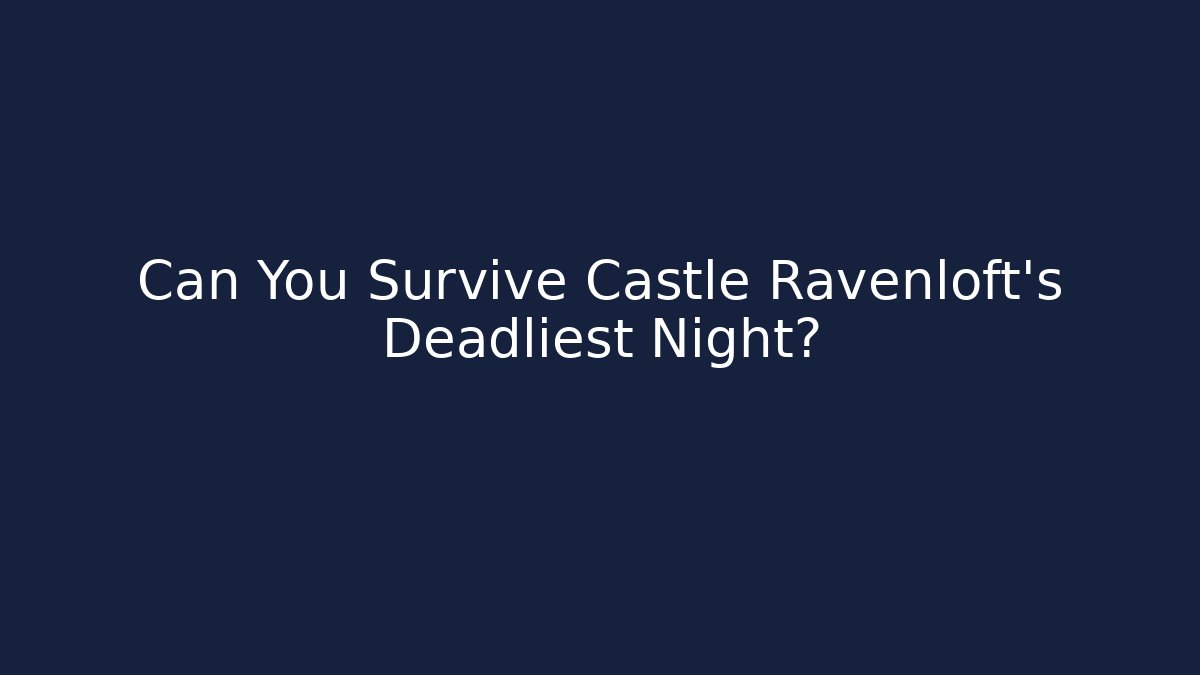 Can You Survive Castle Ravenloft's Deadliest Night?